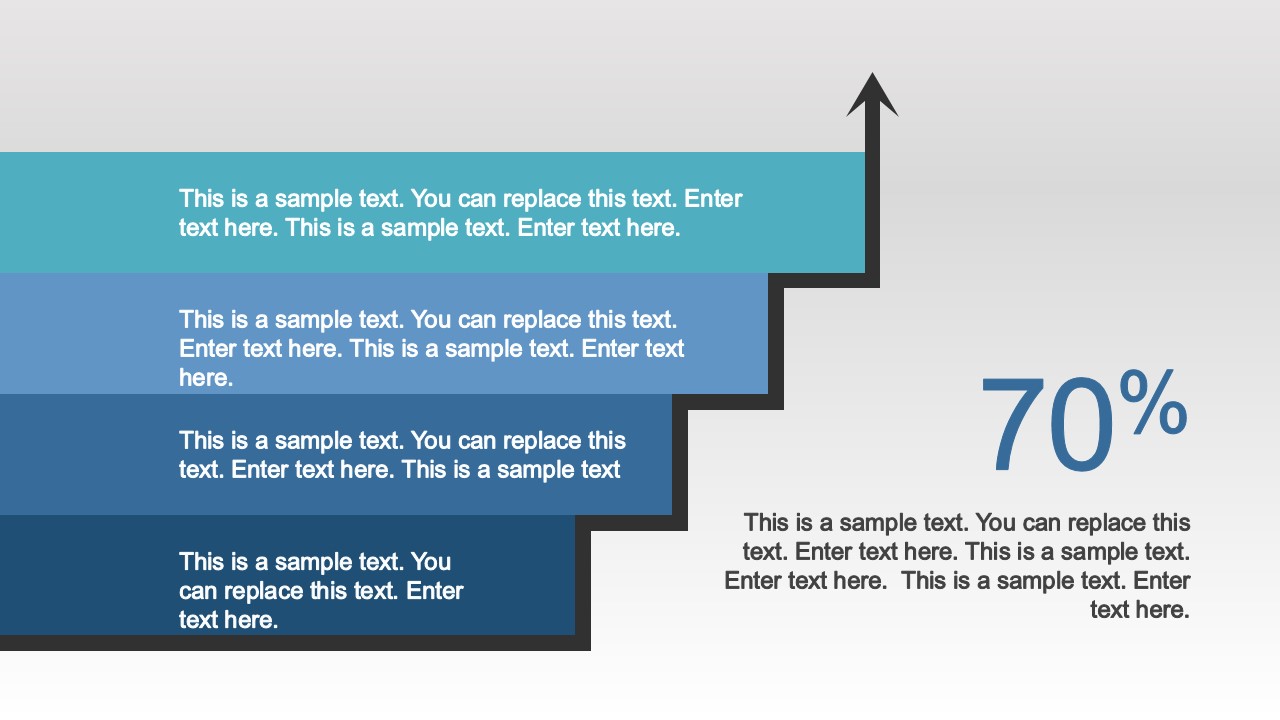 This is a sample text. You can replace this text. Enter text here. This is a sample text. Enter text here.

This is a sample text. You can replace this text. Enter text here. This is a sample text. Enter text here.

This is a sample text. You can replace this text. Enter text here. This is a sample text

This is a sample text. You can replace this text. Enter text here.

70%

This is a sample text. You can replace this text. Enter text here. This is a sample text. Enter text here. This is a sample text. Enter text here.